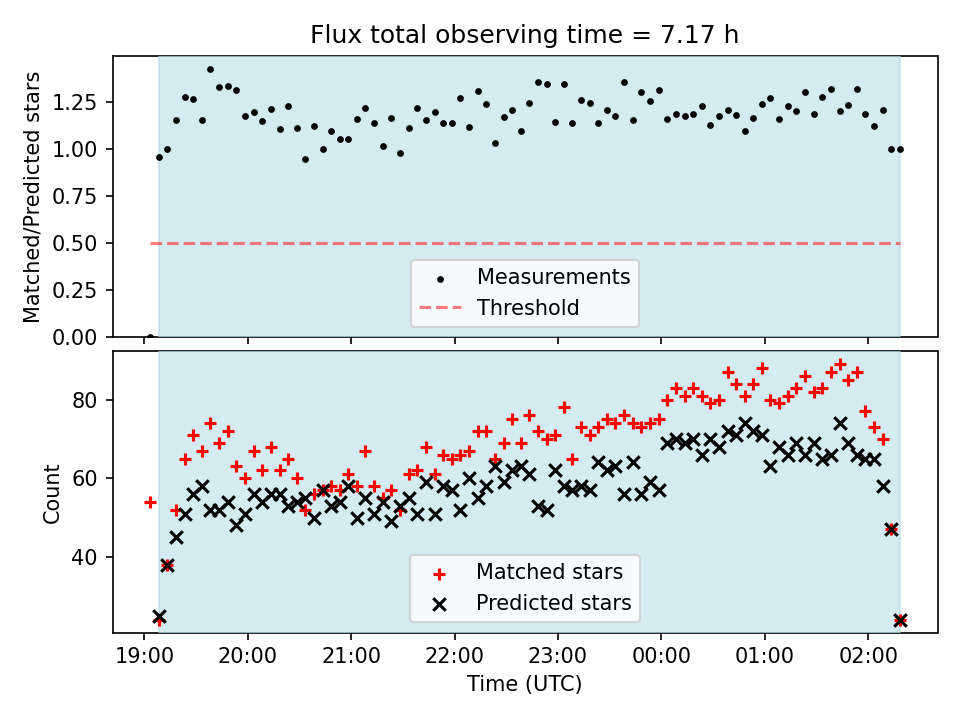 Flux total observing time = 7.17 h

Matched/Predicted stars

1.25
1.00
0.75
0.50
0.25
0.00

Measurements
Threshold

Count

80
60
40

Matched stars
Predicted stars

19:00 20:00 21:00 22:00 23:00 00:00 01:00 02:00

Time (UTC)